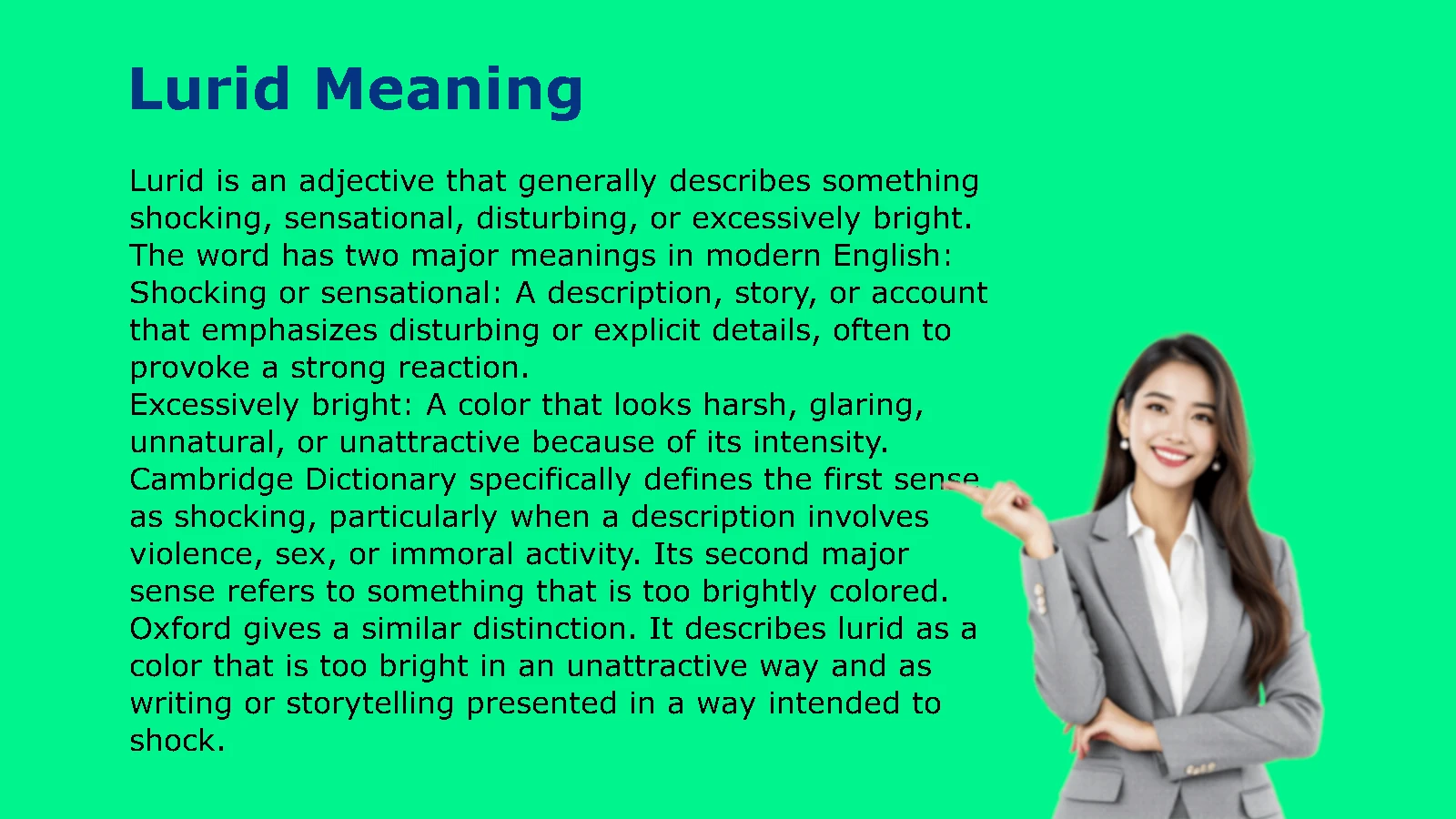 Lurid Meaning

Lurid is an adjective that generally describes something shocking, sensational, disturbing, or excessively bright. The word has two major meanings in modern English:
Shocking or sensational: A description, story, or account that emphasizes disturbing or explicit details, often to provoke a strong reaction.
Excessively bright: A color that looks harsh, glaring, unnatural, or unattractive because of its intensity.
Cambridge Dictionary specifically defines the first sense as shocking, particularly when a description involves violence, sex, or immoral activity. Its second major sense refers to something that is too brightly colored.
Oxford gives a similar distinction. It describes lurid as a color that is too bright in an unattractive way and as writing or storytelling presented in a way intended to shock.